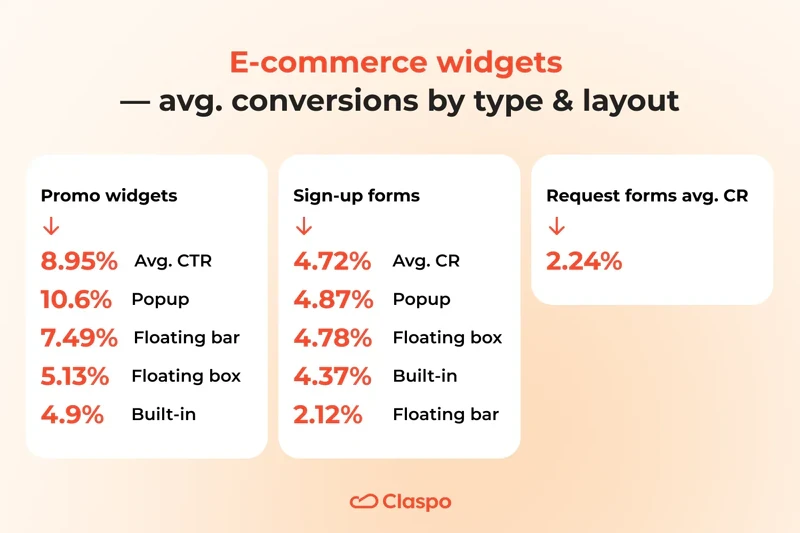 E-commerce widgets
— avg. conversions by type & layout

Promo widgets
↓
8.95% Avg. CTR
10.6% Popup
7.49% Floating bar
5.13% Floating box
4.9% Built-in

Sign-up forms
↓
4.72% Avg. CR
4.87% Popup
4.78% Floating box
4.37% Built-in
2.12% Floating bar

Request forms avg. CR
↓
2.24%

Claspo